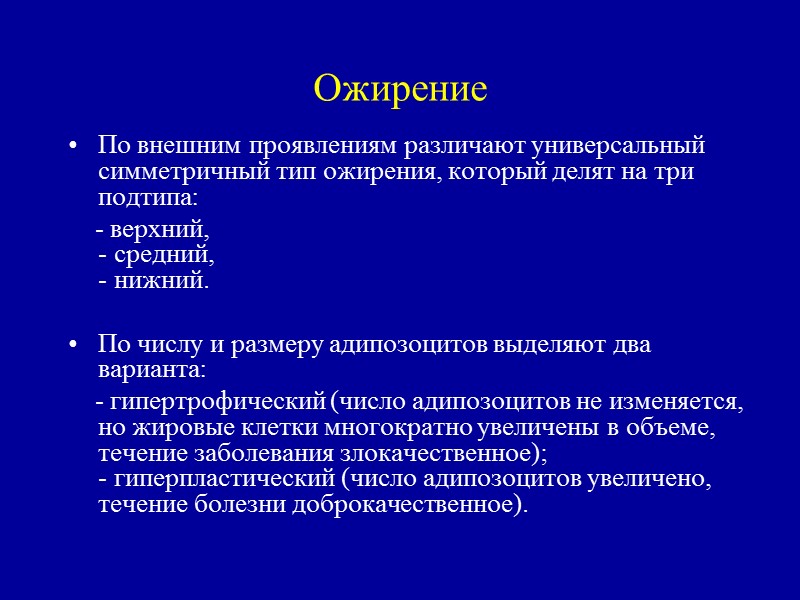 Ожирение

• По внешним проявлениям различают универсальный симметричный тип ожирения, который делят на три подтипа:

- верхний,
- средний,
- нижний.

• По числу и размеру адипозоцитов выделяют два варианта:

- гипертрофический (число адипозоцитов не изменяется, но жировые клетки многократно увеличены в объеме, течение заболевания злокачественное);
- гиперпластический (число адипозоцитов увеличено, течение болезни доброкачественное).